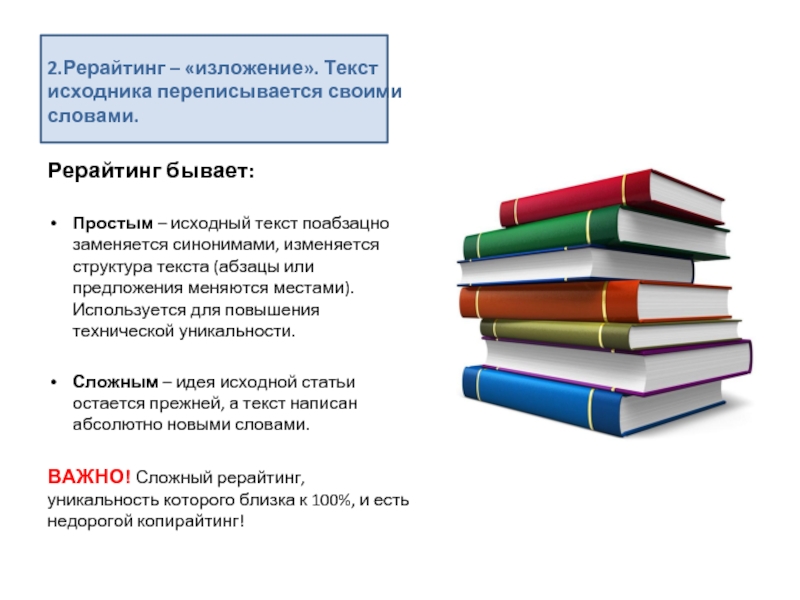 2.Рерайтинг – «изложение». Текст исходника переписывается своими словами.

Рерайтинг бывает:

• Простым – исходный текст поабзацно заменяется синонимами, изменяется структура текста (абзацы или предложения меняются местами). Используется для повышения технической уникальности.

• Сложным – идея исходной статьи остается прежней, а текст написан абсолютно новыми словами.

ВАЖНО! Сложный рерайтинг, уникальность которого близка к 100%, и есть недорогой копирайтинг!